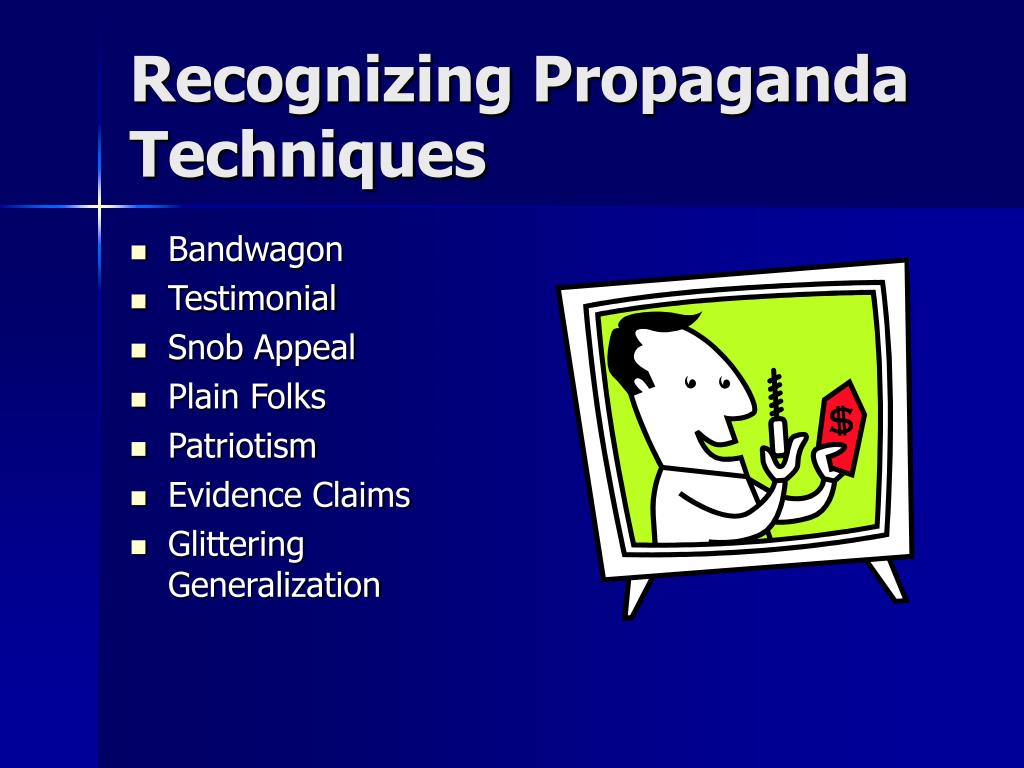 Recognizing Propaganda Techniques

- Bandwagon
- Testimonial
- Snob Appeal
- Plain Folks
- Patriotism
- Evidence Claims
- Glittering Generalization

$